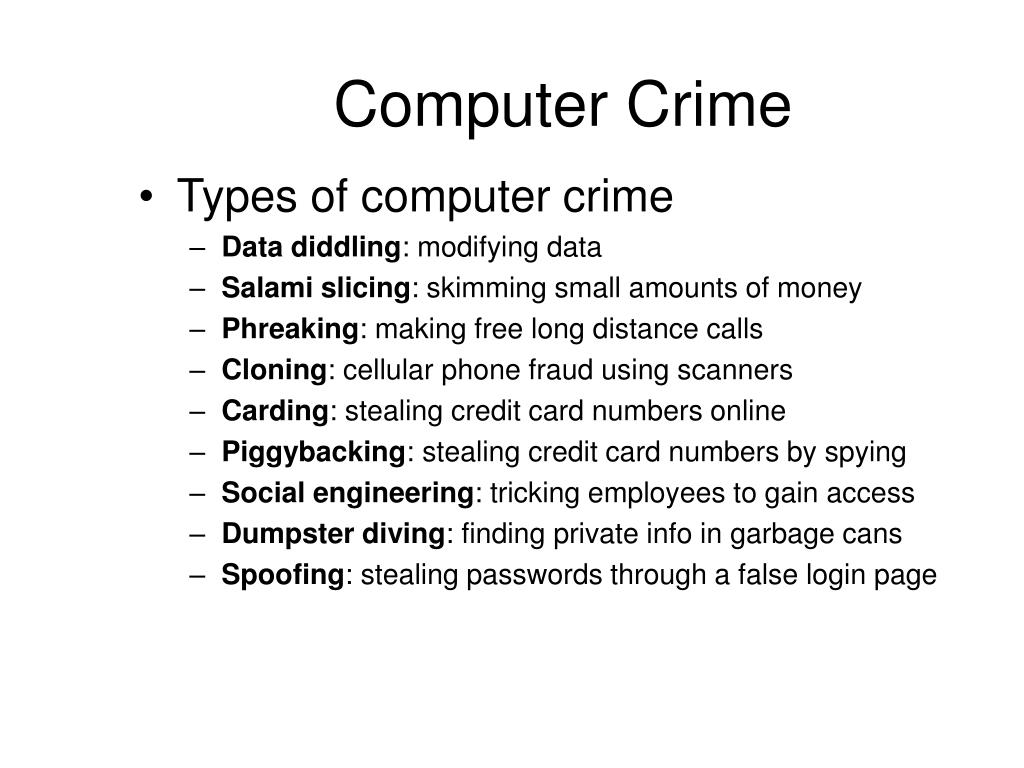 Computer Crime

• Types of computer crime
– Data diddling: modifying data
– Salami slicing: skimming small amounts of money
– Phreaking: making free long distance calls
– Cloning: cellular phone fraud using scanners
– Carding: stealing credit card numbers online
– Piggybacking: stealing credit card numbers by spying
– Social engineering: tricking employees to gain access
– Dumpster diving: finding private info in garbage cans
– Spoofing: stealing passwords through a false login page